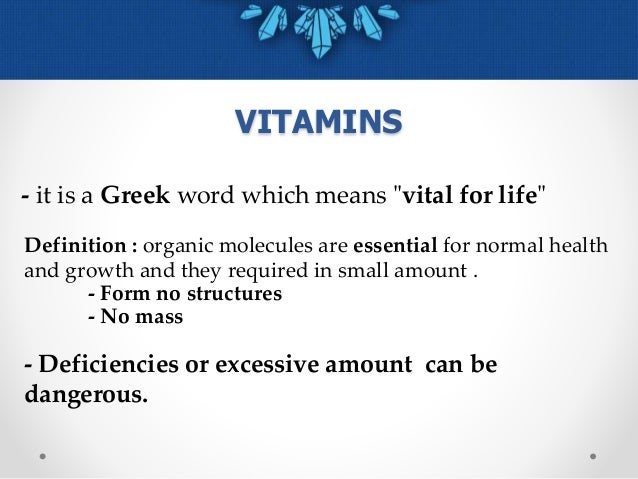 VITAMINS

- it is a Greek word which means "vital for life"

Definition : organic molecules are essential for normal health and growth and they required in small amount .
- Form no structures
- No mass

- Deficiencies or excessive amount can be dangerous.